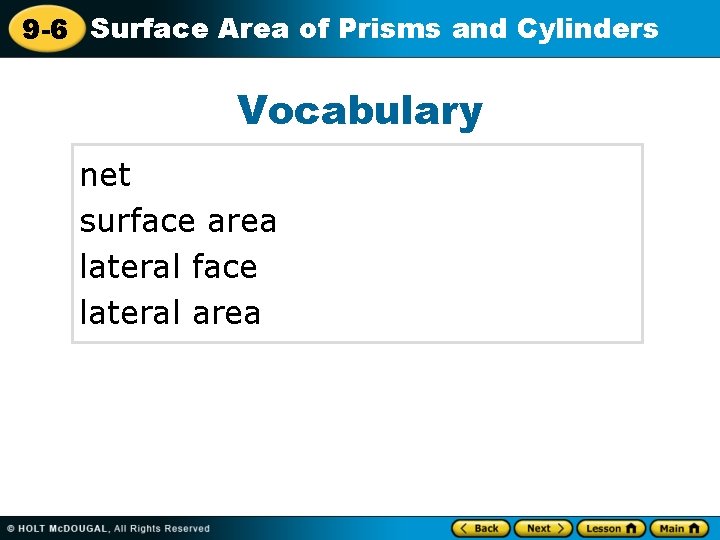 9-6 Surface Area of Prisms and Cylinders

Vocabulary

net
surface area
lateral face
lateral area

© HOLT McDOUGAL, All Rights Reserved

Back Next Lesson Main